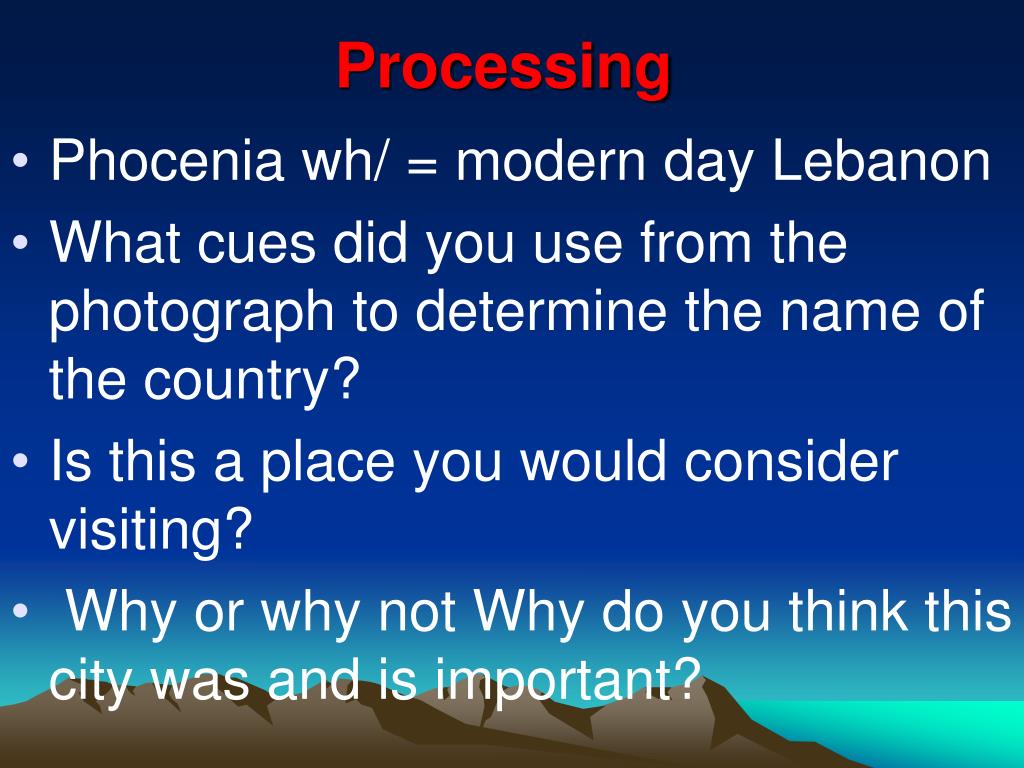 Processing

• Phocenia wh/ = modern day Lebanon
• What cues did you use from the photograph to determine the name of the country?
• Is this a place you would consider visiting?
• Why or why not Why do you think this city was and is important?